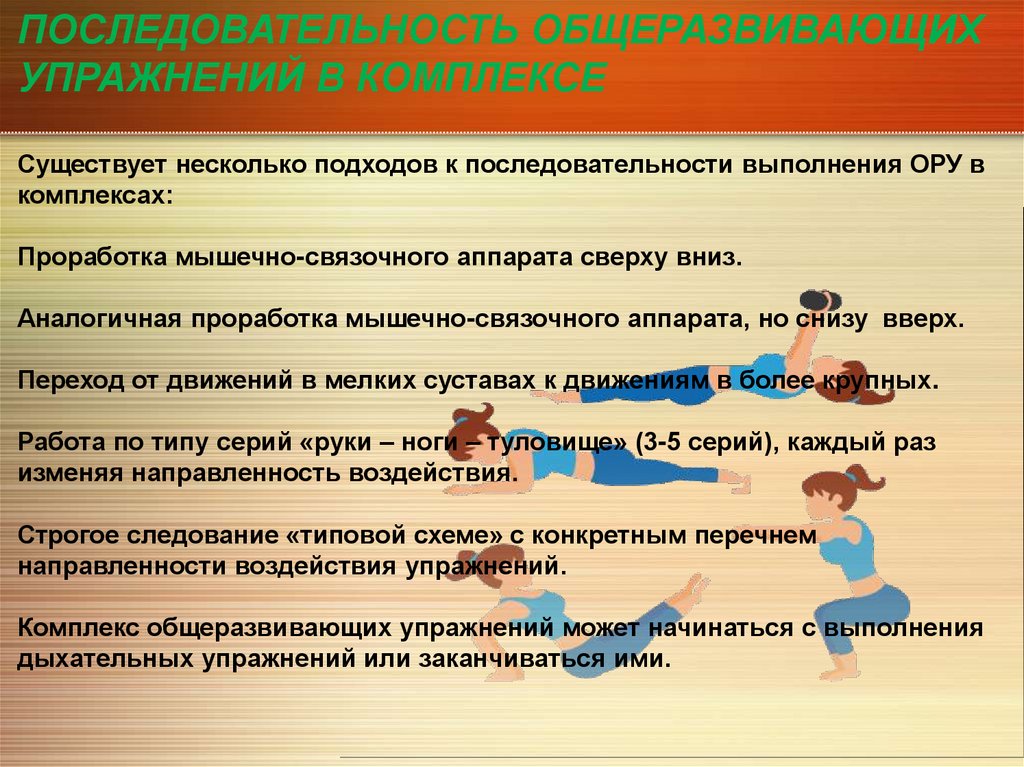 ПОСЛЕДОВАТЕЛЬНОСТЬ ОБЩЕРАЗВИВАЮЩИХ УПРАЖНЕНИЙ В КОМПЛЕКСЕ

Существует несколько подходов к последовательности выполнения ОРУ в комплексах:

Проработка мышечно-связочного аппарата сверху вниз.

Аналогичная проработка мышечно-связочного аппарата, но снизу вверх.

Переход от движений в мелких суставах к движениям в более крупных.

Работа по типу серий «руки – ноги – туловище» (3-5 серий), каждый раз изменяя направленность воздействия.

Строгое следование «типовой схеме» с конкретным перечнем направленности воздействия упражнений.

Комплекс общеразвивающих упражнений может начинаться с выполнения дыхательных упражнений или заканчиваться ими.